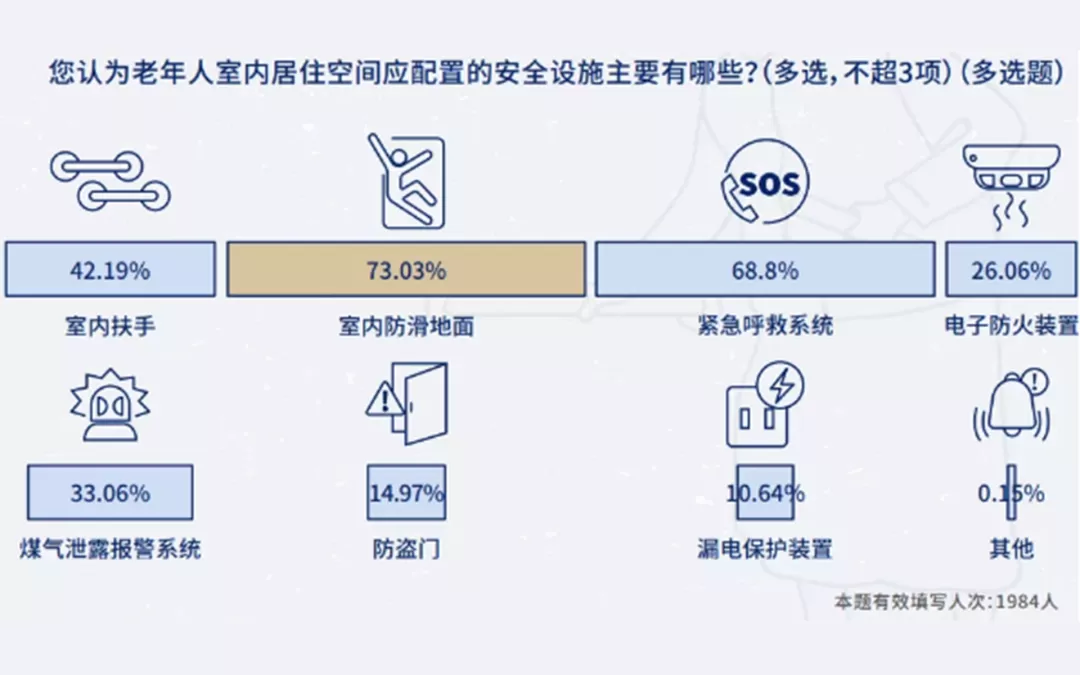 您认为老年人室内居住空间应配置的安全设施主要有哪些？(多选，不超3项)（多选题）

SOS

42.19%
室内扶手

73.03%
室内防滑地面

68.8%
紧急呼救系统

26.06%
电子防火装置

33.06%
煤气泄露报警系统

14.97%
防盗门

10.64%
漏电保护装置

0.15%
其他

本题有效填写人次：1984人